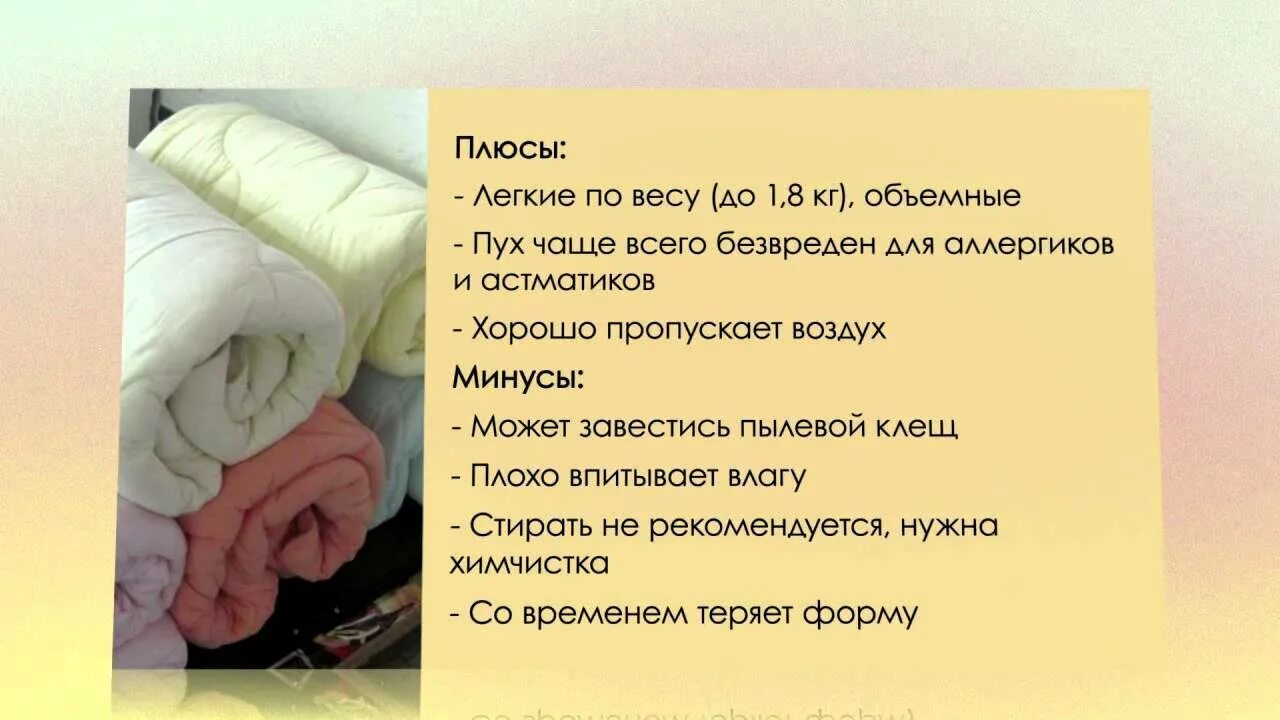 Плюсы:

- Легкие по весу (до 1,8 кг), объемные

- Пух чаще всего безвреден для аллергиков и астматиков

- Хорошо пропускает воздух

Минусы:

- Может завестись пылевой клещ

- Плохо впитывает влагу

- Стирать не рекомендуется, нужна химчистка

- Со временем теряет форму